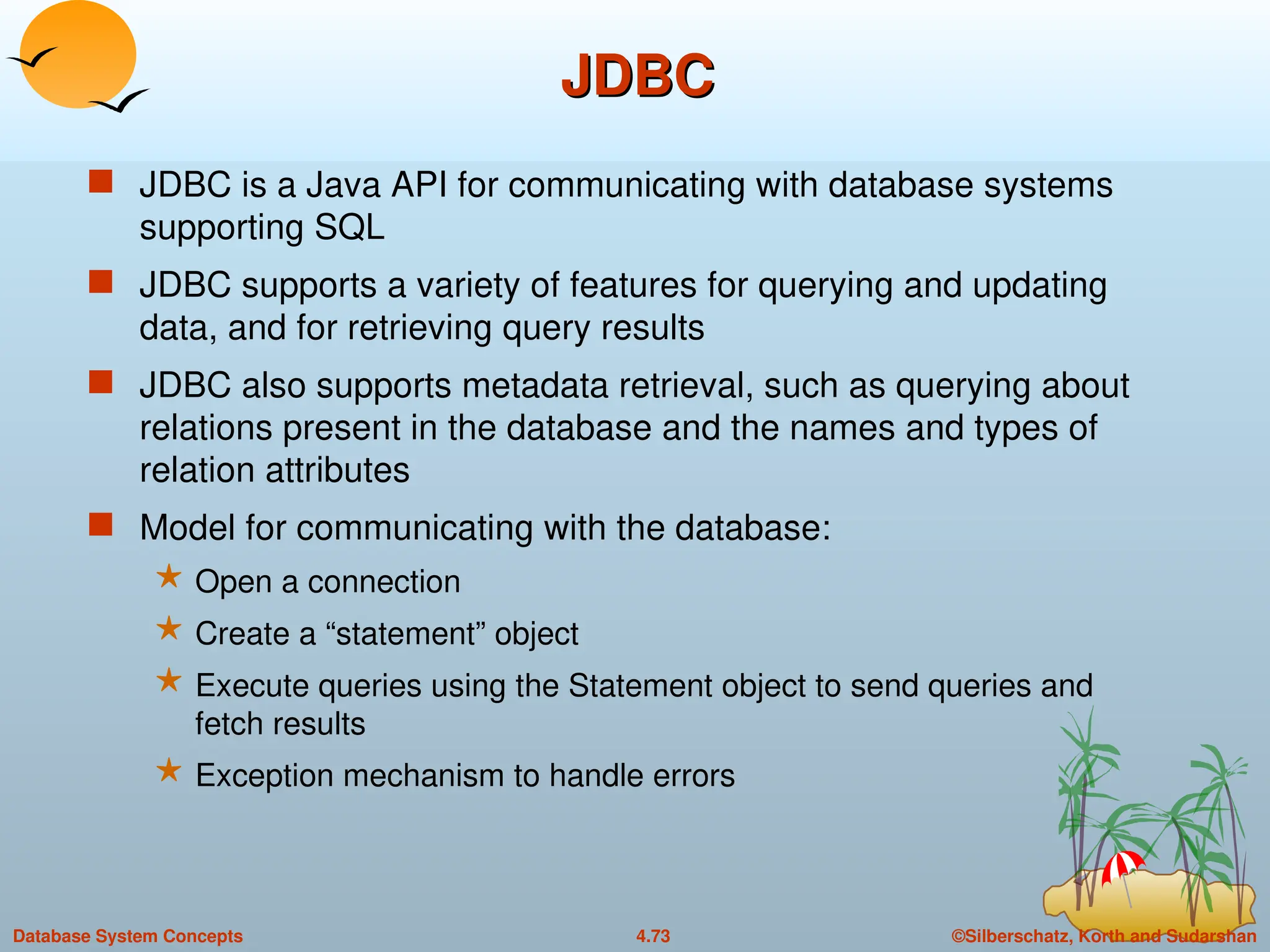 JDBC

JDBC is a Java API for communicating with database systems supporting SQL

JDBC supports a variety of features for querying and updating data, and for retrieving query results

JDBC also supports metadata retrieval, such as querying about relations present in the database and the names and types of relation attributes

Model for communicating with the database:

Open a connection

Create a “statement” object

Execute queries using the Statement object to send queries and fetch results

Exception mechanism to handle errors

Database System Concepts

4.73

©Silberschatz, Korth and Sudarshan